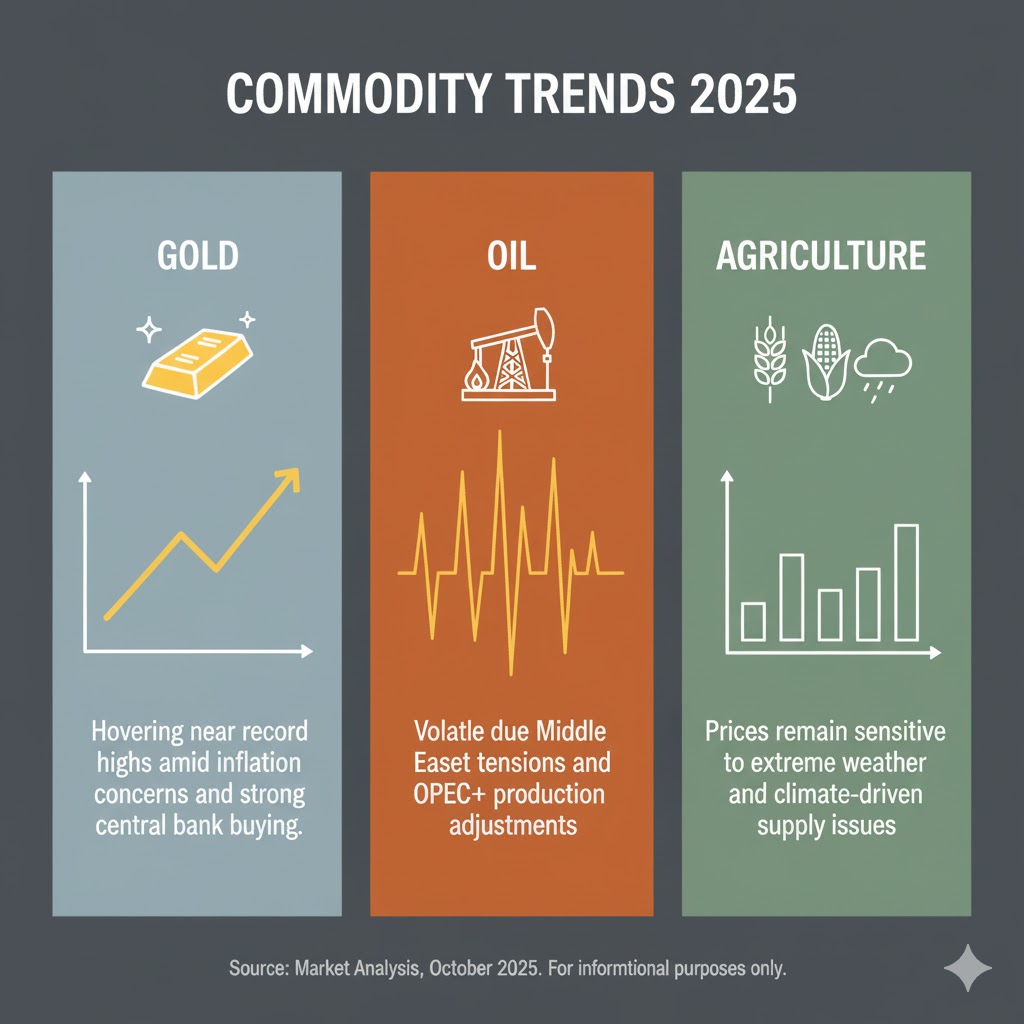 COMMODITY TRENDS 2025

GOLD

Hovering near record highs amid inflation concerns and strong central bank buying.

OIL

Volatle due Middle Easet tensions and OPEC+ production adjustments

AGRICULTURE

Prices remain sensitive to extreme weather and climate-driven supply issues

Source: Market Analysis, October 2025. For informtional purposes only.